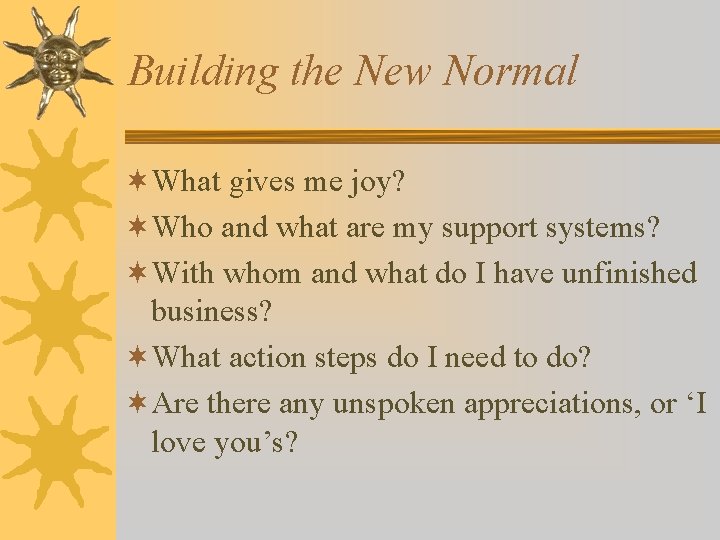 Building the New Normal

✶ What gives me joy?

✶ Who and what are my support systems?

✶ With whom and what do I have unfinished business?

✶ What action steps do I need to do?

✶ Are there any unspoken appreciations, or ‘I love you’s?